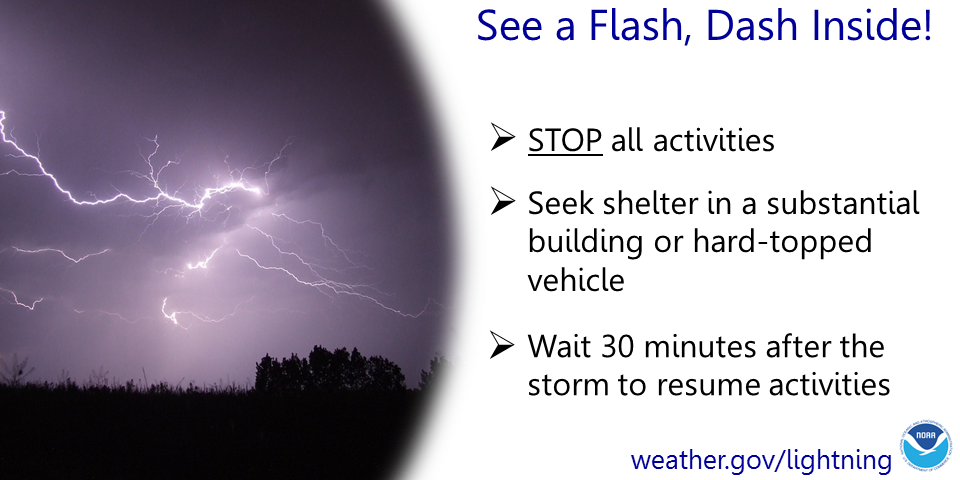 See a Flash, Dash Inside!

➢ STOP all activities

➢ Seek shelter in a substantial building or hard-topped vehicle

➢ Wait 30 minutes after the storm to resume activities

weather.gov/lightning

NOAA